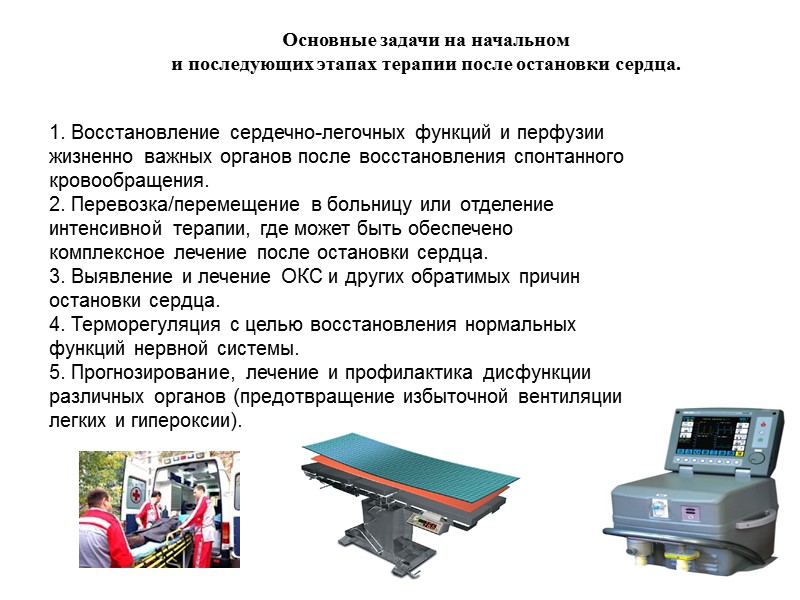 Основные задачи на начальном
и последующих этапах терапии после остановки сердца.

1. Восстановление сердечно-легочных функций и перфузии жизненно важных органов после восстановления спонтанного кровообращения.
2. Перевозка/перемещение в больницу или отделение интенсивной терапии, где может быть обеспечено комплексное лечение после остановки сердца.
3. Выявление и лечение ОКС и других обратимых причин остановки сердца.
4. Терморегуляция с целью восстановления нормальных функций нервной системы.
5. Прогнозирование, лечение и профилактика дисфункции различных органов (предотвращение избыточной вентиляции легких и гипероксии).